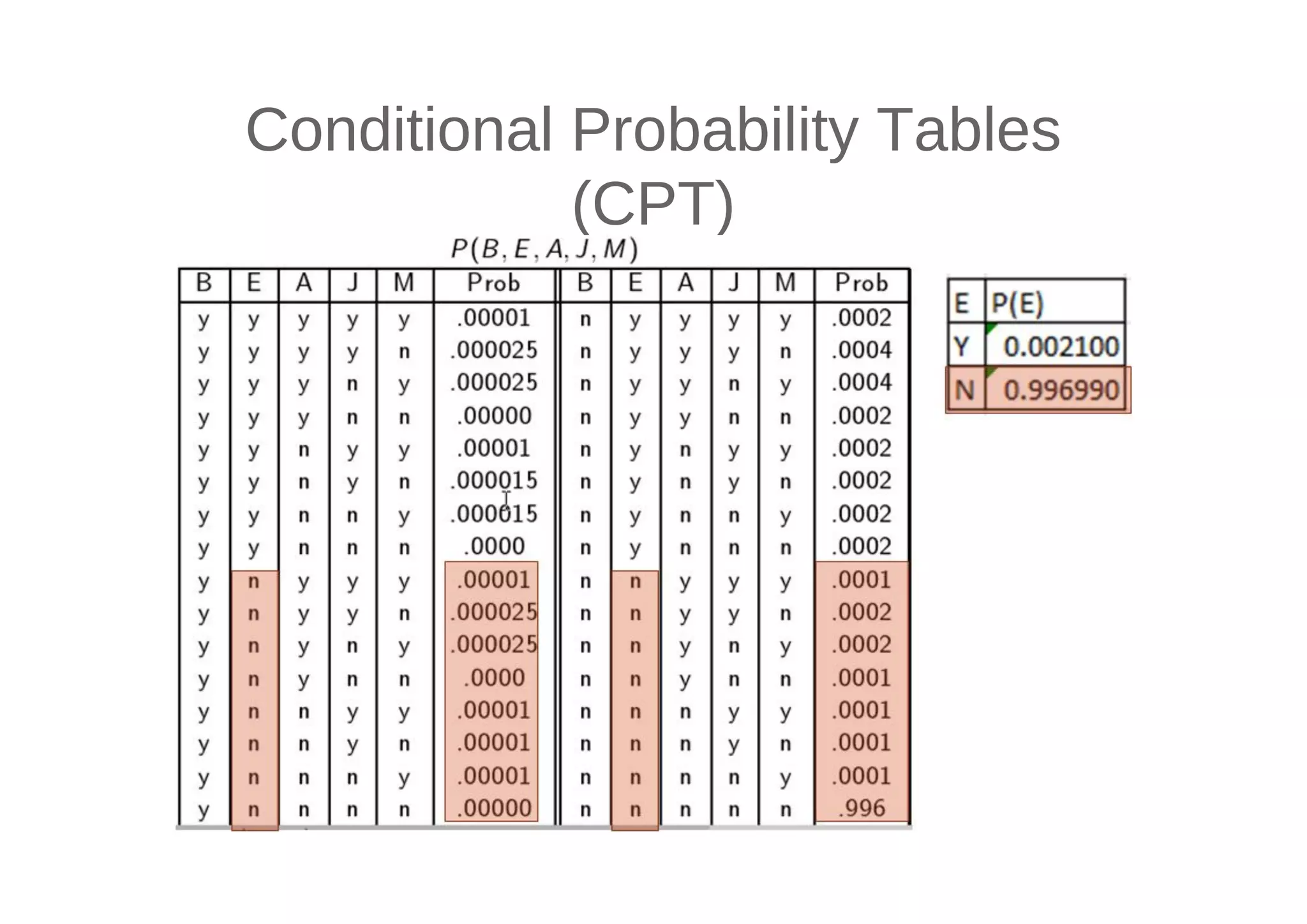 Conditional Probability Tables (CPT)

$P(B, E, A, J, M)$

| B | E | A | J | M | Prob | B | E | A | J | M | Prob |
|---|---|---|---|---|---|---|---|---|---|---|---|
| y | y | y | y | y | .00001 | n | y | y | y | y | .0002 |
| y | y | y | y | n | .000025 | n | y | y | y | n | .0004 |
| y | y | y | n | y | .000025 | n | y | y | n | y | .0004 |
| y | y | y | n | n | .00000 | n | y | y | n | n | .0002 |
| y | y | n | y | y | .00001 | n | y | n | y | y | .0002 |
| y | y | n | y | n | .000015 | n | y | n | y | n | .0002 |
| y | y | n | n | y | .000015 | n | y | n | n | y | .0002 |
| y | y | n | n | n | .0000 | n | y | n | n | n | .0002 |
| y | n | y | y | y | .00001 | n | n | y | y | y | .0001 |
| y | n | y | y | n | .000025 | n | n | y | y | n | .0002 |
| y | n | y | n | y | .000025 | n | n | y | n | y | .0002 |
| y | n | y | n | n | .0000 | n | n | y | n | n | .0001 |
| y | n | n | y | y | .00001 | n | n | n | y | y | .0001 |
| y | n | n | y | n | .00001 | n | n | n | y | n | .0001 |
| y | n | n | n | y | .00001 | n | n | n | n | y | .0001 |
| y | n | n | n | n | .00000 | n | n | n | n | n | .996 |

| E | P(E) |
|---|---|
| Y | 0.002100 |
| N | 0.996990 |